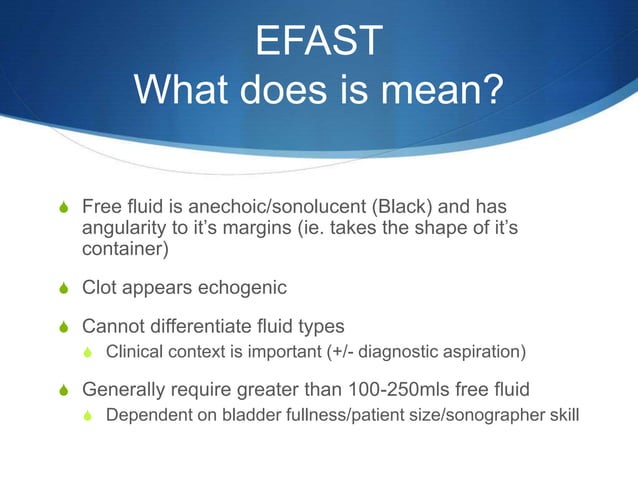 EFAST
What does is mean?

Free fluid is anechoic/sonolucent (Black) and has angularity to it's margins (ie. takes the shape of it's container)

Clot appears echogenic

Cannot differentiate fluid types

Clinical context is important (+/- diagnostic aspiration)

Generally require greater than 100-250mls free fluid

Dependent on bladder fullness/patient size/sonographer skill